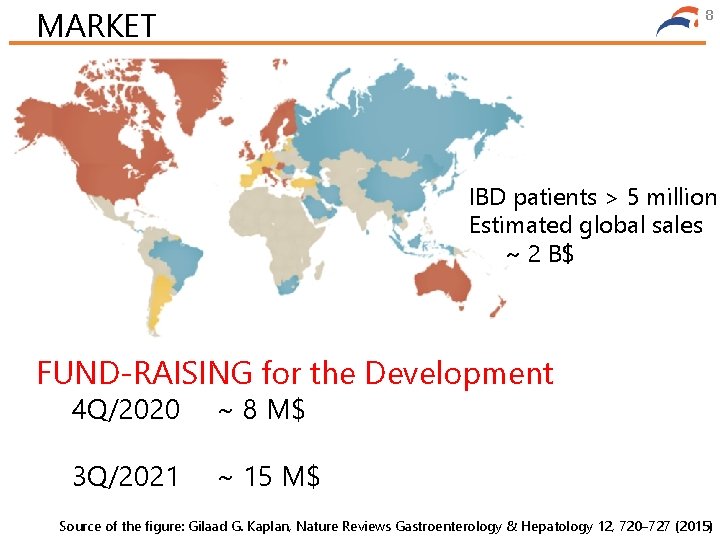 MARKET

8

IBD patients > 5 million
Estimated global sales
~ 2 B$

FUND-RAISING for the Development

4Q/2020 ~ 8 M$

3Q/2021 ~ 15 M$

Source of the figure: Gilaad G. Kaplan, Nature Reviews Gastroenterology & Hepatology 12, 720–727 (2015)